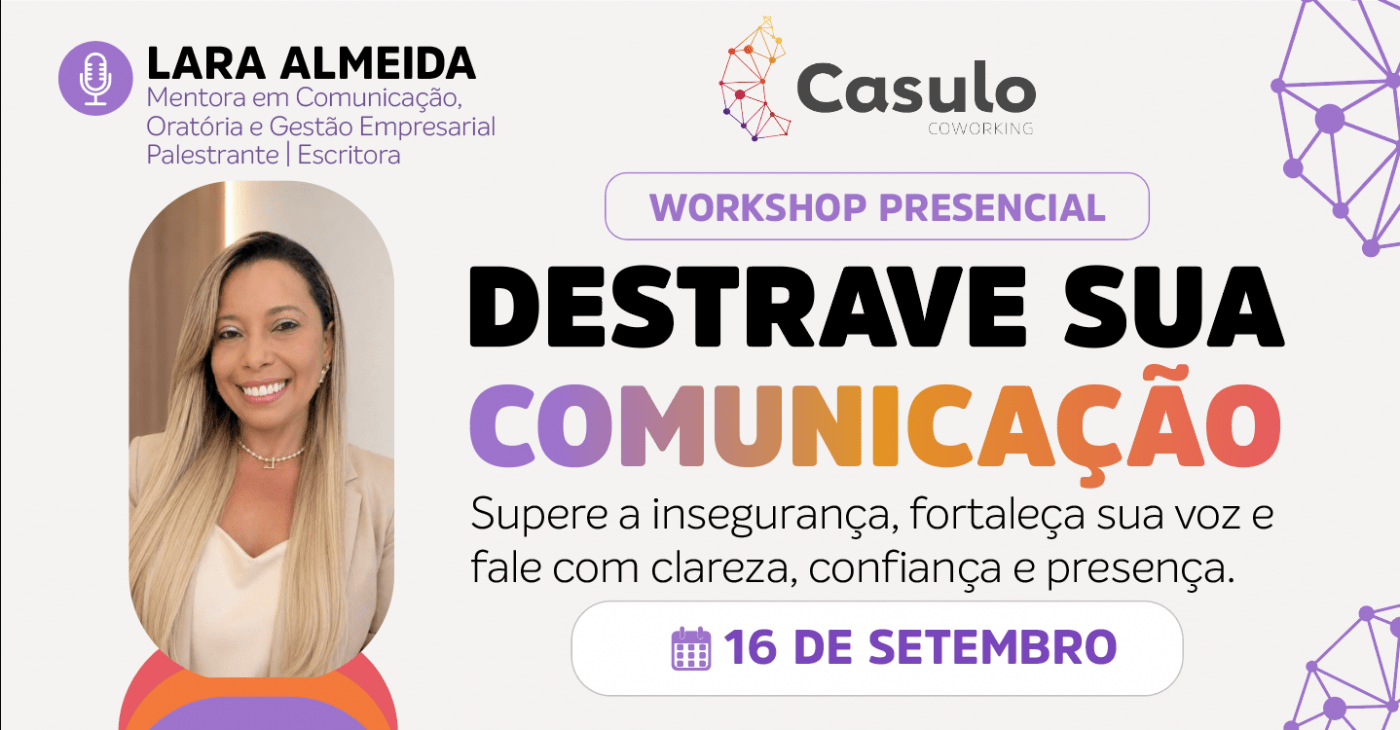 LARA ALMEIDA
Mentora em Comunicação, Oratória e Gestão Empresarial
Palestrante | Escritora

Casulo
COWORKING

WORKSHOP PRESENCIAL

DESTRAVE SUA COMUNICAÇÃO

Supere a insegurança, fortaleça sua voz e fale com clareza, confiança e presença.

16 DE SETEMBRO